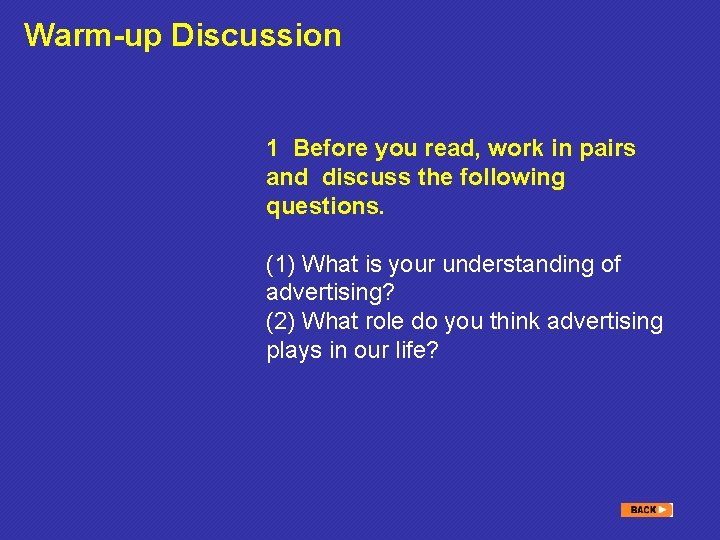 Warm-up Discussion

1 Before you read, work in pairs and discuss the following questions.

(1) What is your understanding of advertising?
(2) What role do you think advertising plays in our life?

BACK